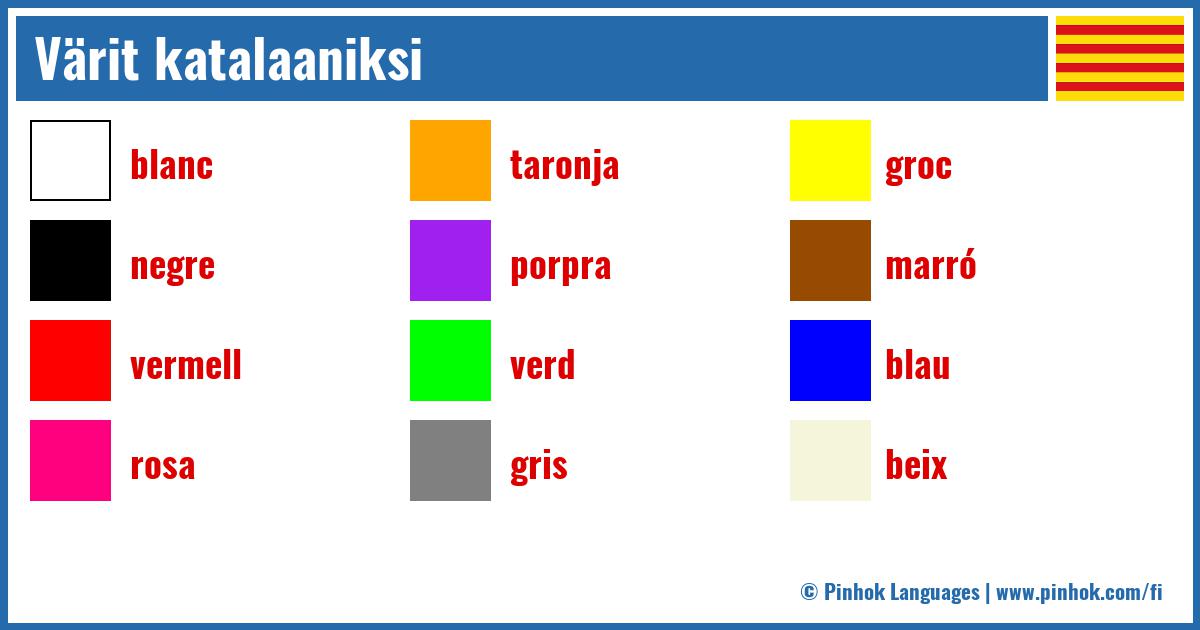 Värit katalaaniksi

blanc

negre

vermell

rosa

taronja

porpra

verd

gris

groc

marró

blau

beix

© Pinhok Languages | www.pinhok.com/fi